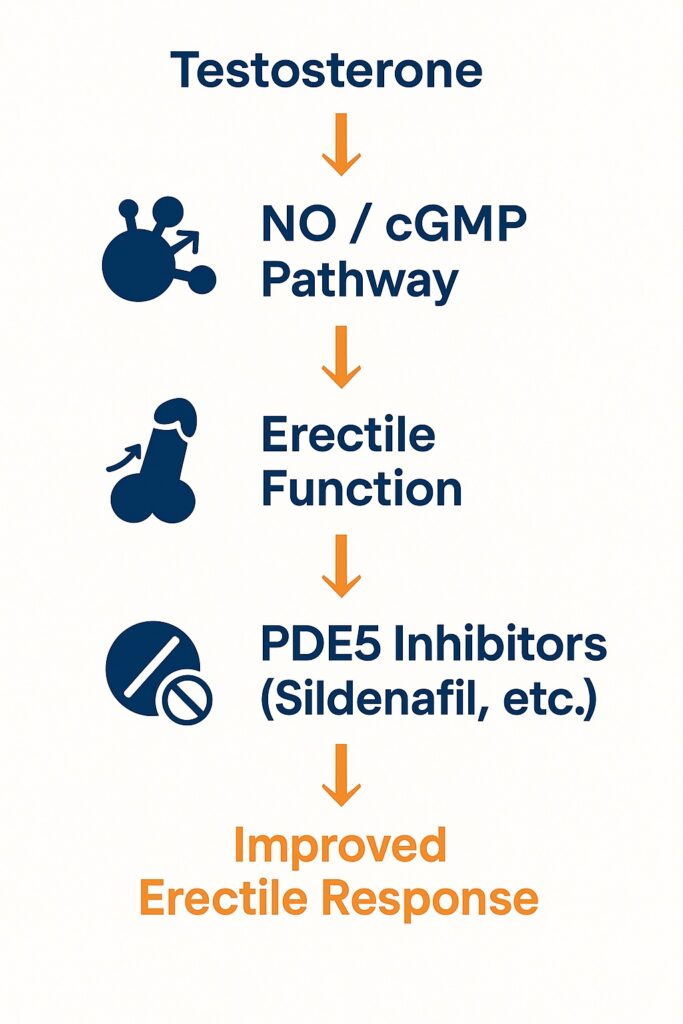 Testosterone

NO / cGMP Pathway

Erectile Function

PDE5 Inhibitors (Sildenafil, etc.)

Improved Erectile Response